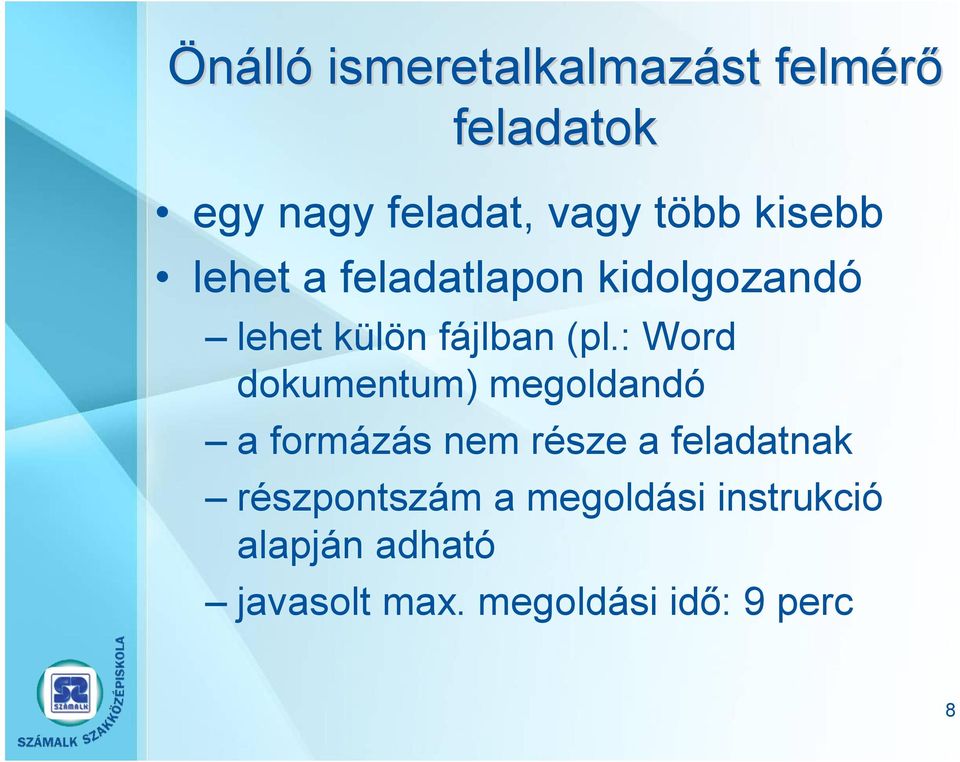 Önálló ismeretalkalmazást felmérő feladatok

• egy nagy feladat, vagy több kisebb
• lehet a feladatlapon kidolgozandó
– lehet külön fájlban (pl.: Word dokumentum) megoldandó
– a formázás nem része a feladatnak
– részpontszám a megoldási instrukció alapján adható
– javasolt max. megoldási idő: 9 perc

SZÁMALK
SZÁMALK SZAKKÖZÉPISKOLA

8